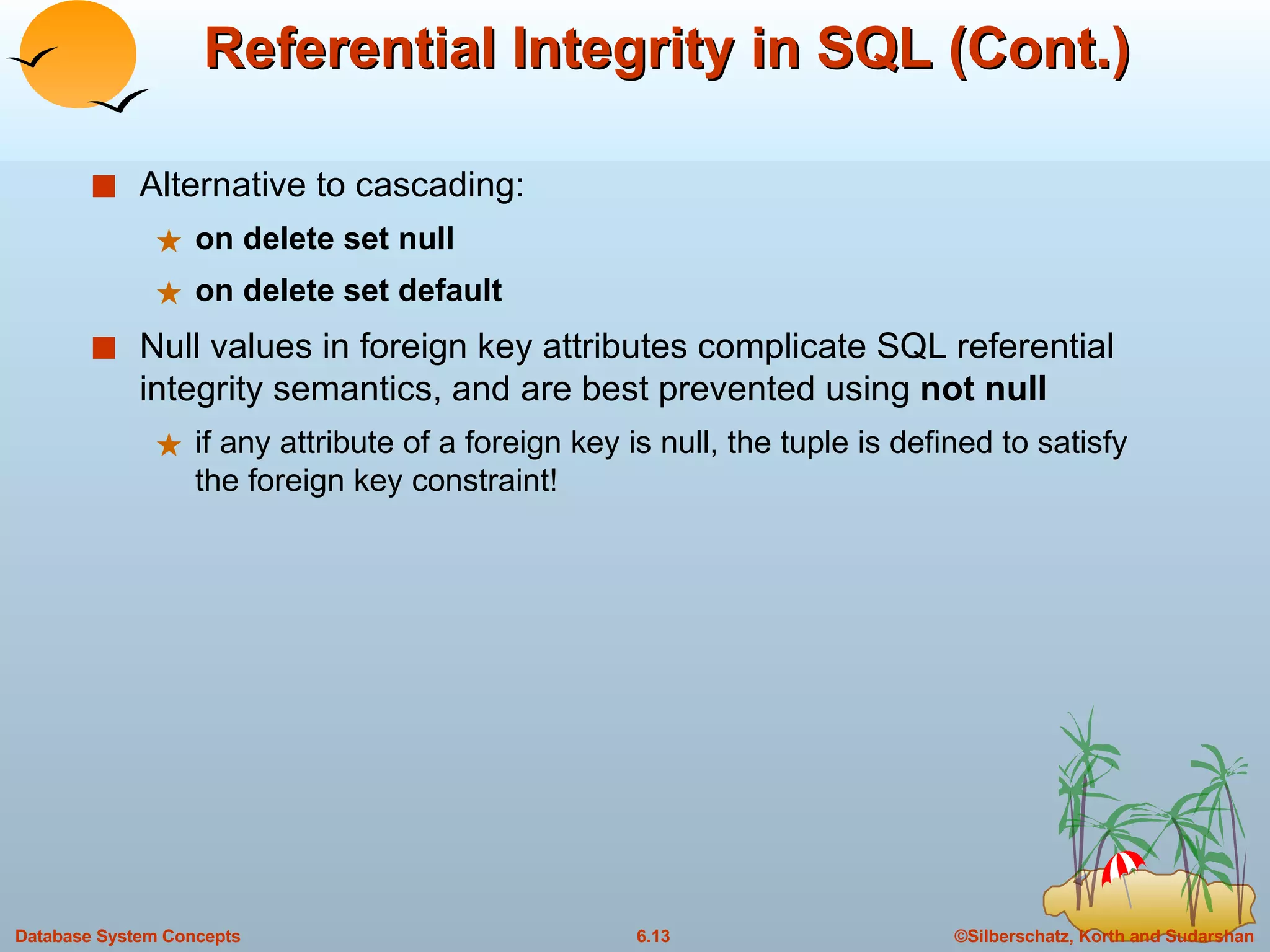 Referential Integrity in SQL (Cont.)

Alternative to cascading:

on delete set null

on delete set default

Null values in foreign key attributes complicate SQL referential integrity semantics, and are best prevented using not null

if any attribute of a foreign key is null, the tuple is defined to satisfy the foreign key constraint!

Database System Concepts

6.13

©Silberschatz, Korth and Sudarshan